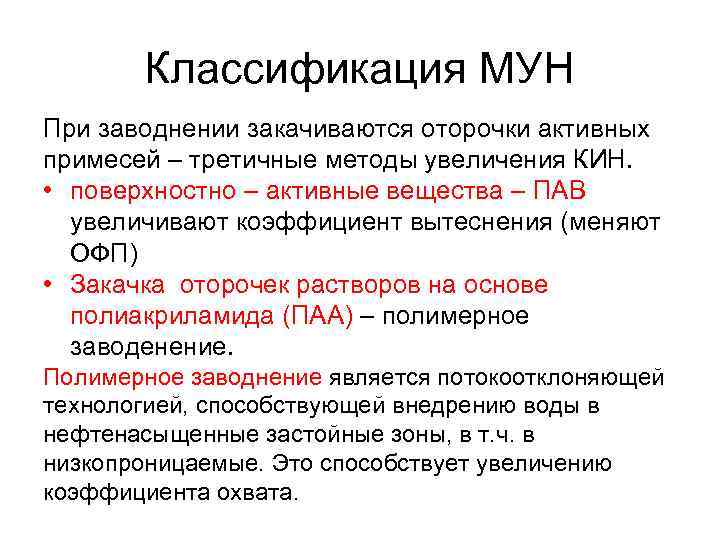 Классификация МУН

При заводнении закачиваются оторочки активных примесей – третичные методы увеличения КИН.

• поверхностно – активные вещества – ПАВ увеличивают коэффициент вытеснения (меняют ОФП)
• Закачка оторочек растворов на основе полиакриламида (ПАА) – полимерное заводенение.

Полимерное заводнение является потокоотклоняющей технологией, способствующей внедрению воды в нефтенасыщенные застойные зоны, в т.ч. в низкопроницаемые. Это способствует увеличению коэффициента охвата.